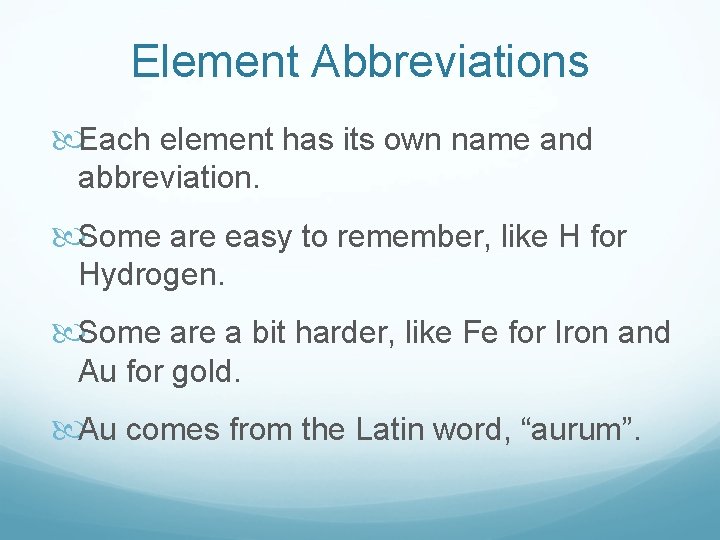 Element Abbreviations

Each element has its own name and abbreviation.

Some are easy to remember, like H for Hydrogen.

Some are a bit harder, like Fe for Iron and Au for gold.

Au comes from the Latin word, "aurum".